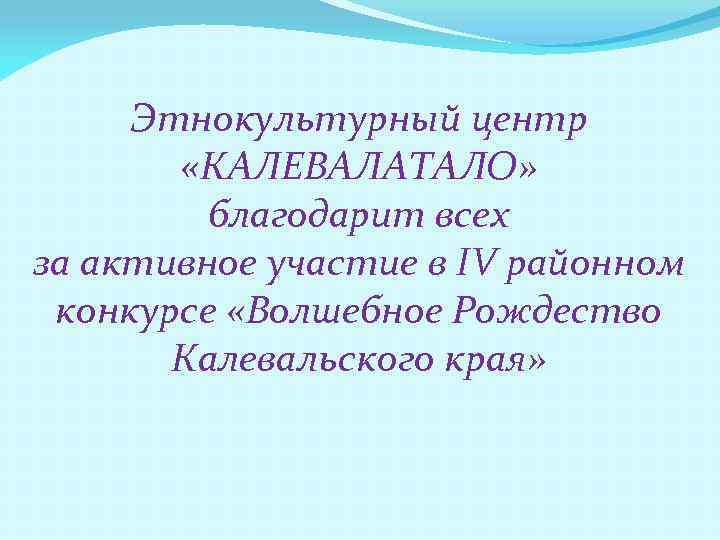 Этнокультурный центр «КАЛЕВАЛАТАЛО» благодарит всех за активное участие в IV районном конкурсе «Волшебное Рождество Калевальского края»